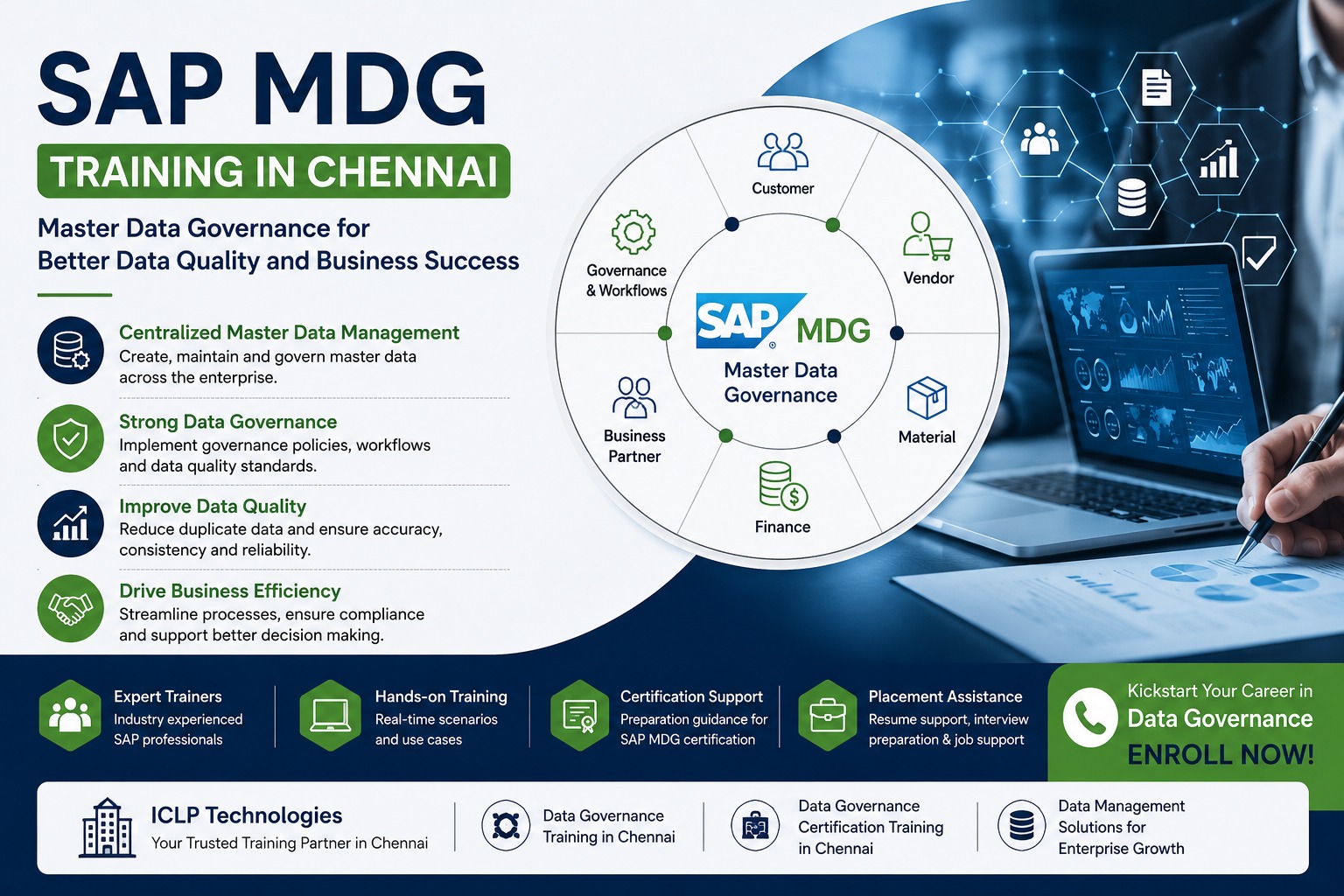 SAP MDG
TRAINING IN CHENNAI
Master Data Governance for Better Data Quality and Business Success

Centralized Master Data Management
Create, maintain and govern master data across the enterprise.

Strong Data Governance
Implement governance policies, workflows and data quality standards.

Improve Data Quality
Reduce duplicate data and ensure accuracy, consistency and reliability.

Drive Business Efficiency
Streamline processes, ensure compliance and support better decision making.

Customer
Vendor
Material
Finance
Business Partner
Governance & Workflows
SAP MDG
Master Data Governance

Expert Trainers
Industry experienced SAP professionals

Hands-on Training
Real-time scenarios and use cases

Certification Support
Preparation guidance for SAP MDG certification

Placement Assistance
Resume support, interview preparation & job support

Kickstart Your Career in
Data Governance
ENROLL NOW!

ICLP Technologies
Your Trusted Training Partner in Chennai

Data Governance Training in Chennai

Data Governance Certification Training in Chennai

Data Management Solutions for Enterprise Growth